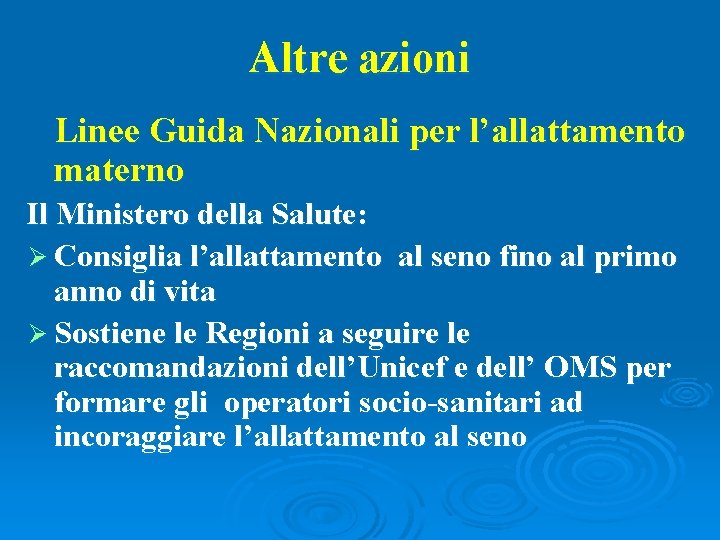 Altre azioni

Linee Guida Nazionali per l’allattamento materno

Il Ministero della Salute:

➢ Consiglia l’allattamento al seno fino al primo anno di vita

➢ Sostiene le Regioni a seguire le raccomandazioni dell’Unicef e dell’ OMS per formare gli operatori socio-sanitari ad incoraggiare l’allattamento al seno